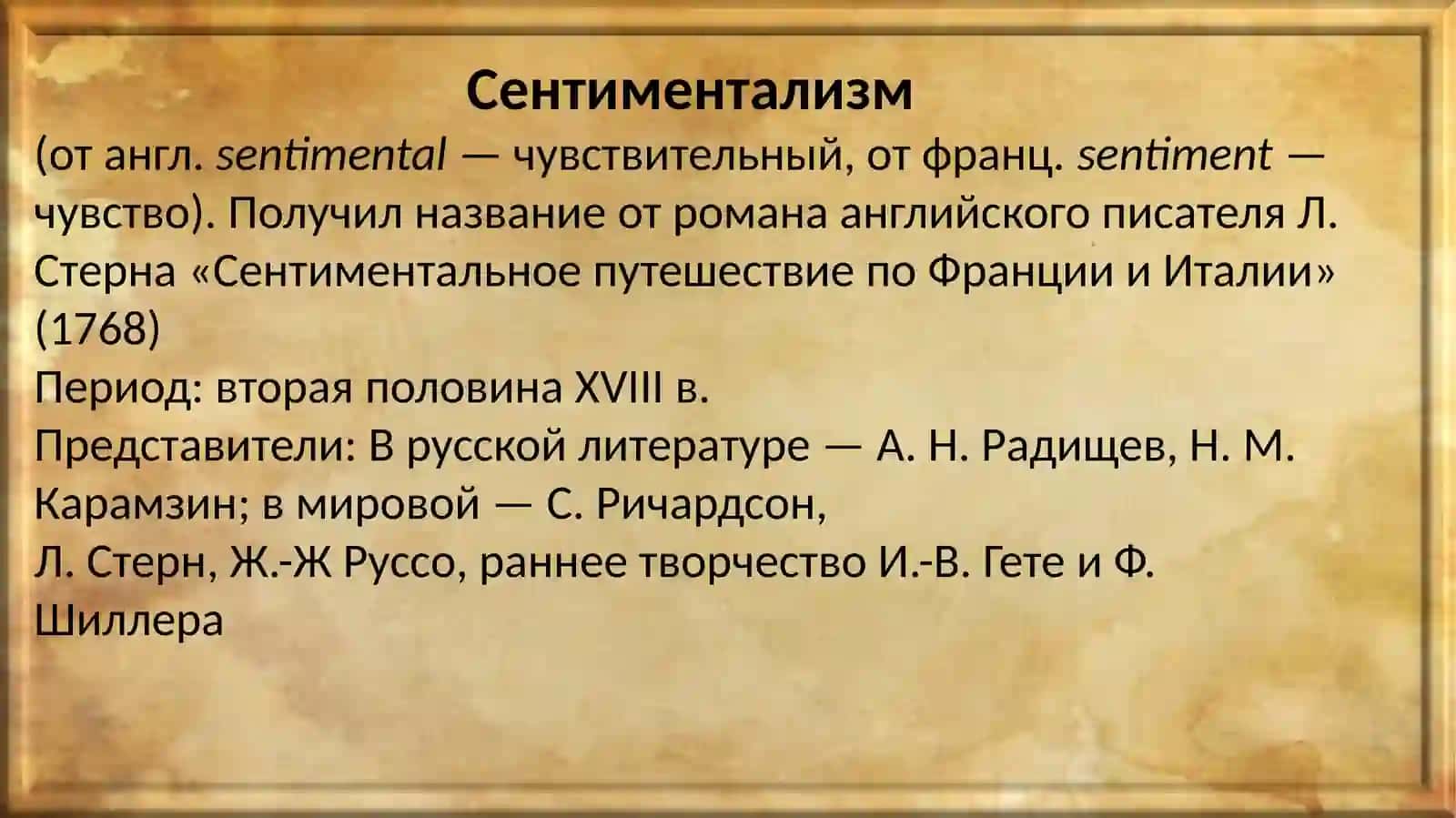 Сентиментализм

(от англ. sentimental — чувствительный, от франц. sentiment — чувство). Получил название от романа английского писателя Л. Стерна «Сентиментальное путешествие по Франции и Италии» (1768)

Период: вторая половина XVIII в.

Представители: В русской литературе — А. Н. Радищев, Н. М. Карамзин; в мировой — С. Ричардсон,

Л. Стерн, Ж.-Ж Руссо, раннее творчество И.-В. Гете и Ф. Шиллера